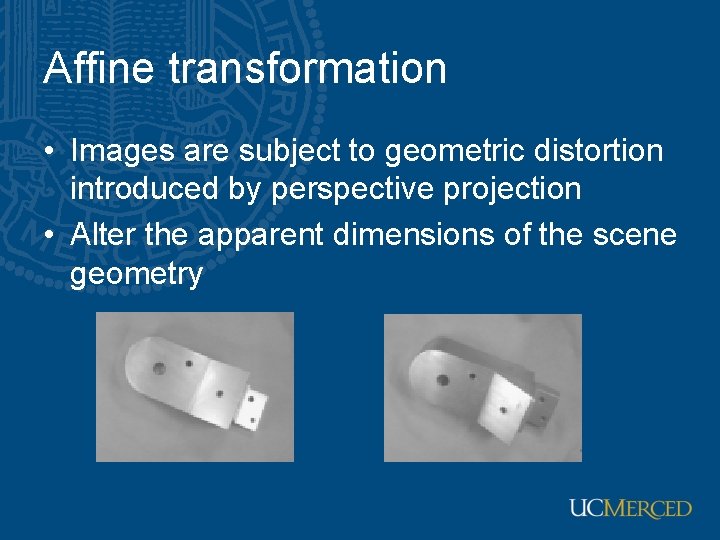 Affine transformation

• Images are subject to geometric distortion introduced by perspective projection
• Alter the apparent dimensions of the scene geometry

UCMERCED